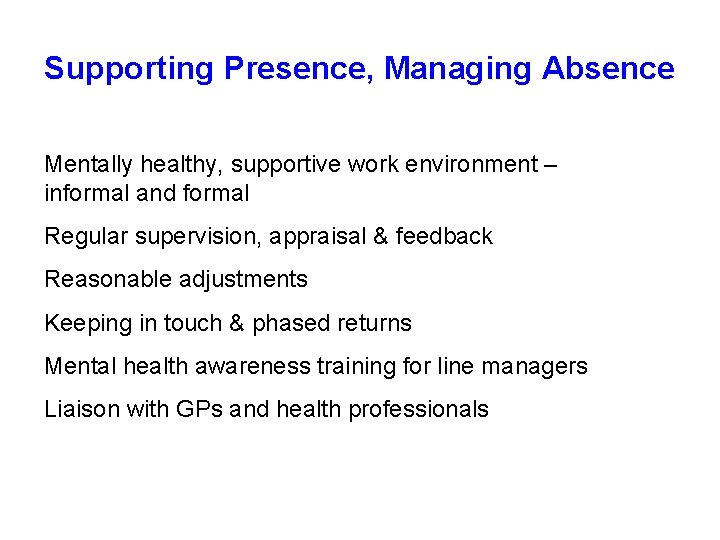 Supporting Presence, Managing Absence

Mentally healthy, supportive work environment – informal and formal

Regular supervision, appraisal & feedback

Reasonable adjustments

Keeping in touch & phased returns

Mental health awareness training for line managers

Liaison with GPs and health professionals